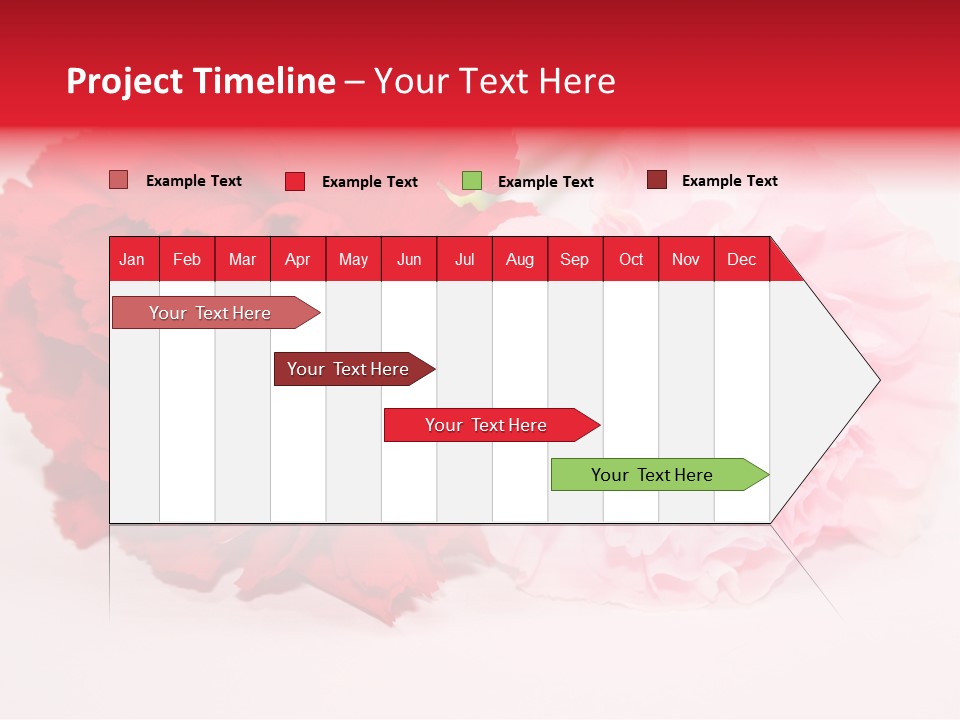 Project Timeline – Your Text Here

Example Text
Example Text
Example Text
Example Text

| Jan | Feb | Mar | Apr | May | Jun | Jul | Aug | Sep | Oct | Nov | Dec |
|---|---|---|---|---|---|---|---|---|---|---|---|

Your Text Here

Your Text Here

Your Text Here

Your Text Here